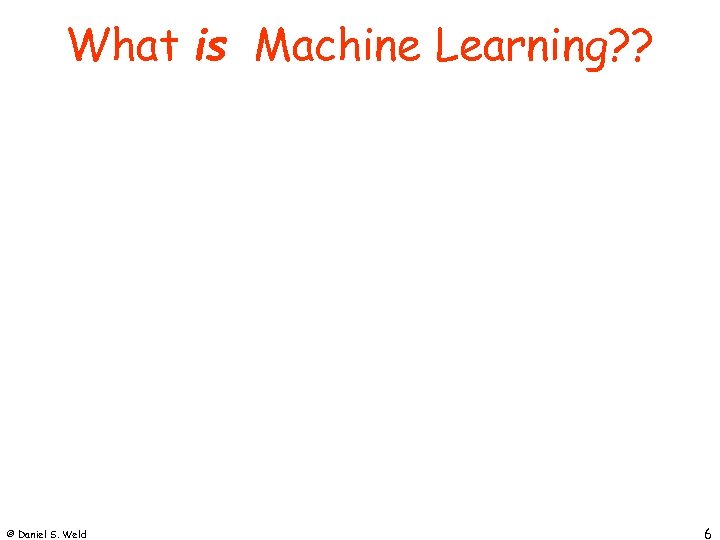 What is Machine Learning??

© Daniel S. Weld

6